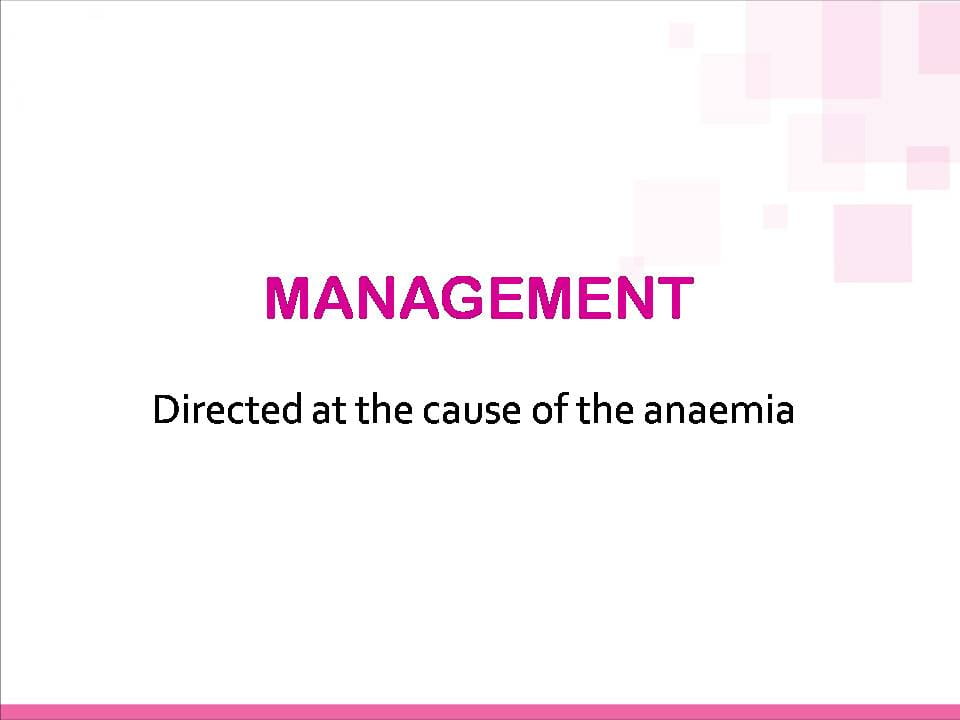 MANAGEMENT

Directed at the cause of the anaemia